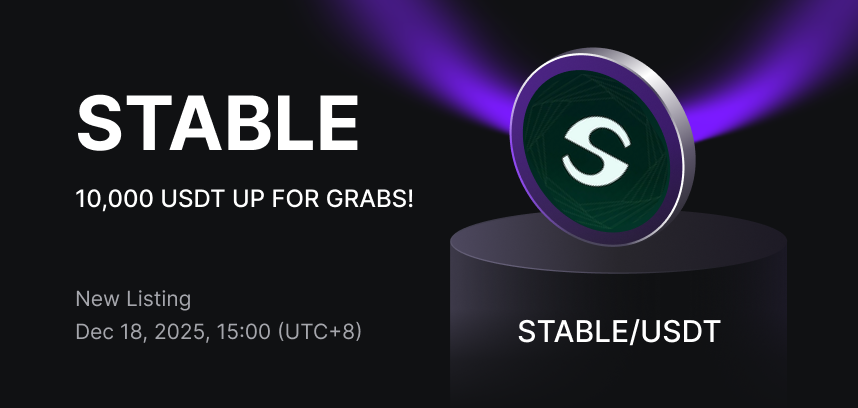 STABLE

10,000 USDT UP FOR GRABS!

New Listing
Dec 18, 2025, 15:00 (UTC+8)

STABLE/USDT